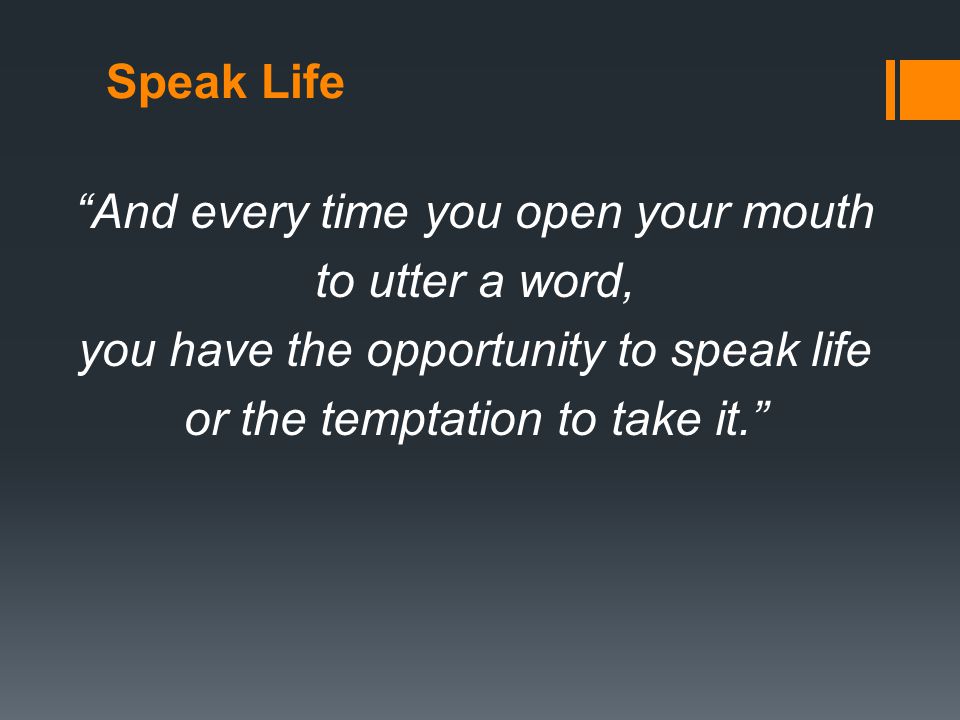 Speak Life

“And every time you open your mouth to utter a word, you have the opportunity to speak life or the temptation to take it.”